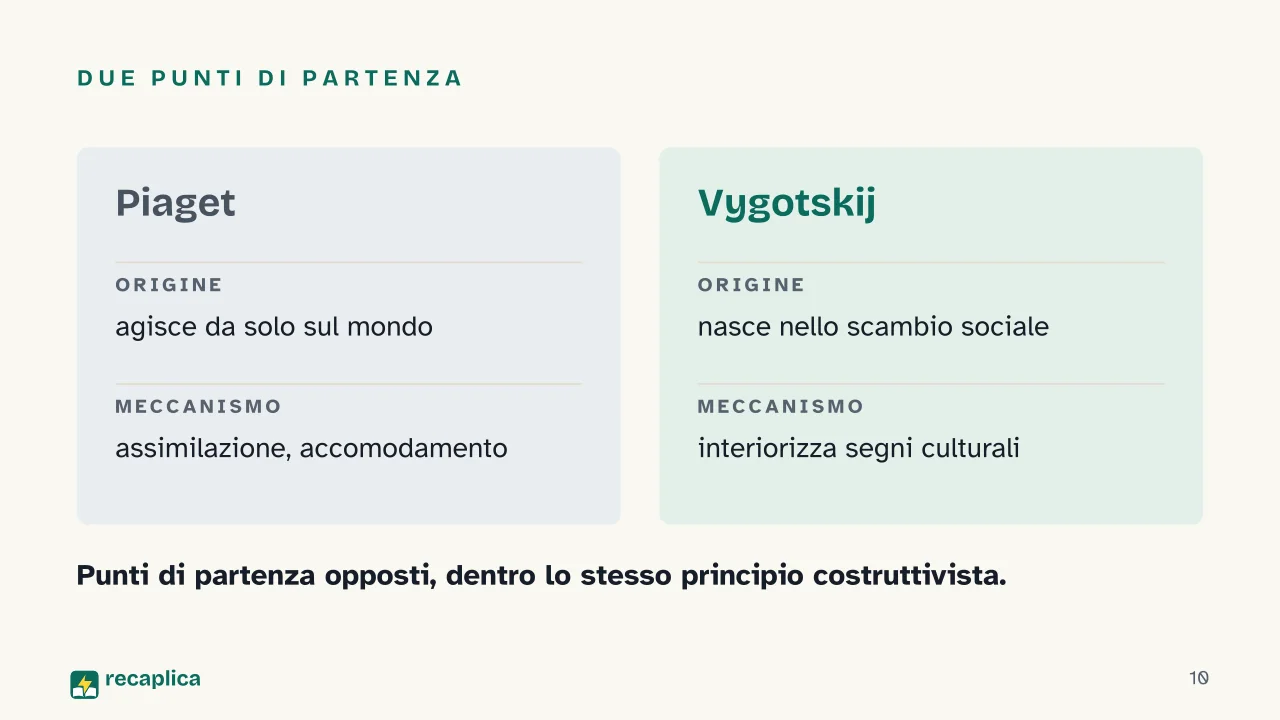 DUE PUNTI DI PARTENZA

Piaget

ORIGINE

agisce da solo sul mondo

MECCANISMO

assimilazione, accomodamento

Vygotskij

ORIGINE

nasce nello scambio sociale

MECCANISMO

interiorizza segni culturali

Punti di partenza opposti, dentro lo stesso principio costruttivista.

recaplica

10